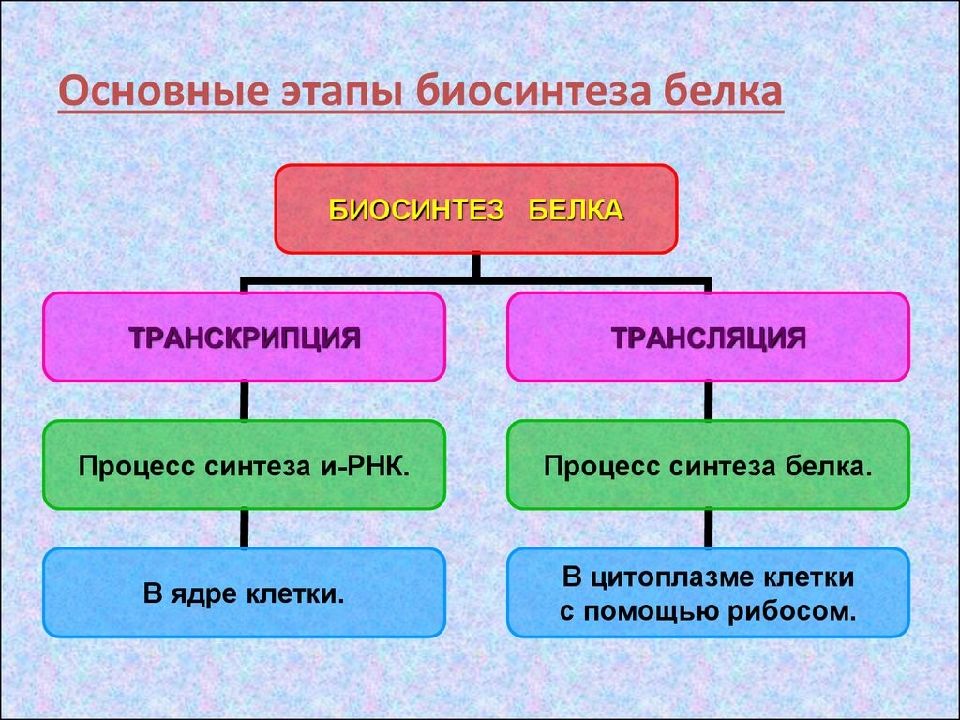 Основные этапы биосинтеза белка

БИОСИНТЕЗ БЕЛКА

ТРАНСКРИПЦИЯ

Процесс синтеза и-РНК.

В ядре клетки.

ТРАНСЛЯЦИЯ

Процесс синтеза белка.

В цитоплазме клетки с помощью рибосом.